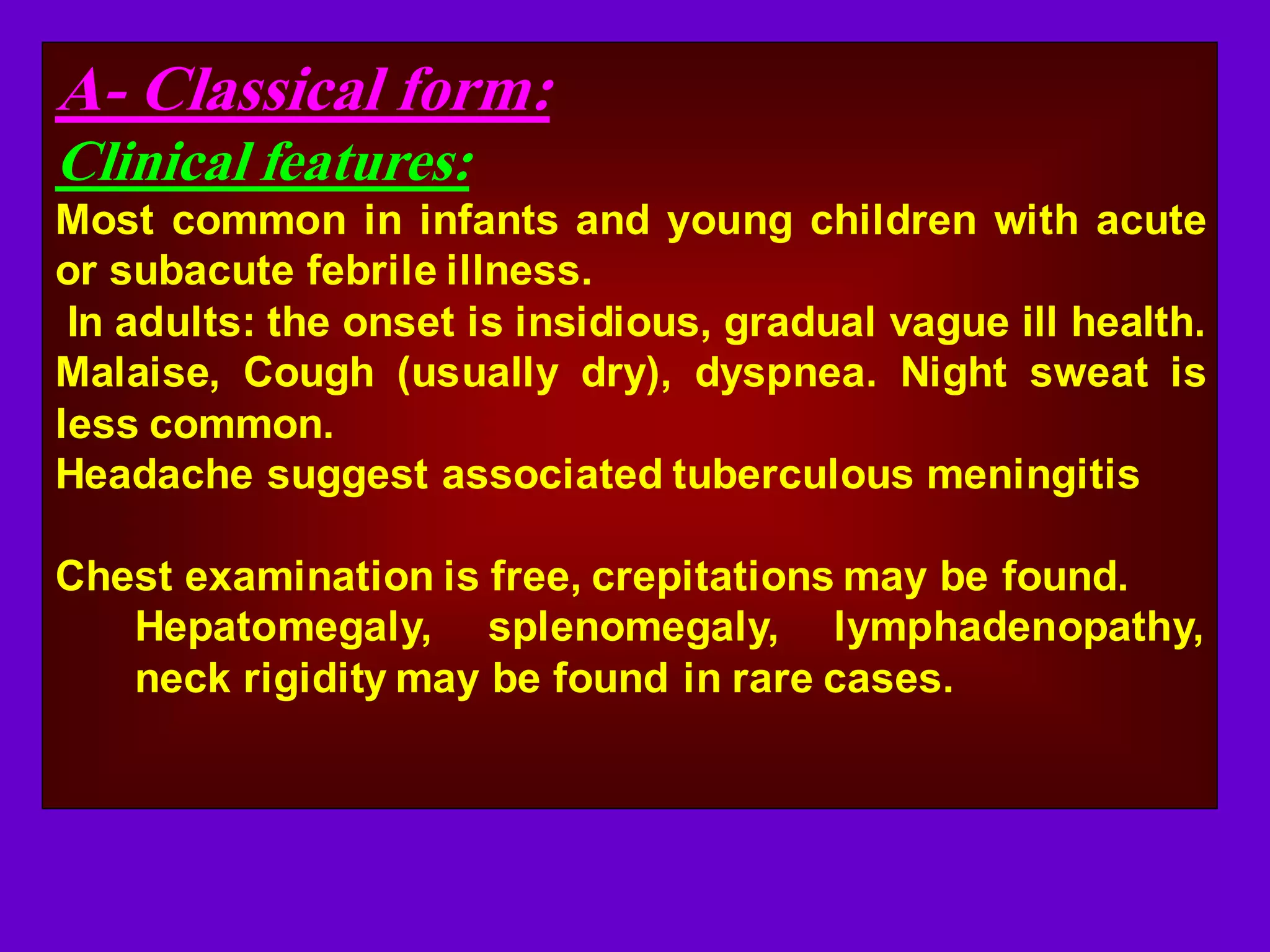 A- Classical form:

Clinical features:

Most common in infants and young children with acute or subacute febrile illness.

In adults: the onset is insidious, gradual vague ill health.

Malaise, Cough (usually dry), dyspnea. Night sweat is less common.

Headache suggest associated tuberculous meningitis

Chest examination is free, crepitations may be found.

Hepatomegaly, splenomegaly, lymphadenopathy, neck rigidity may be found in rare cases.